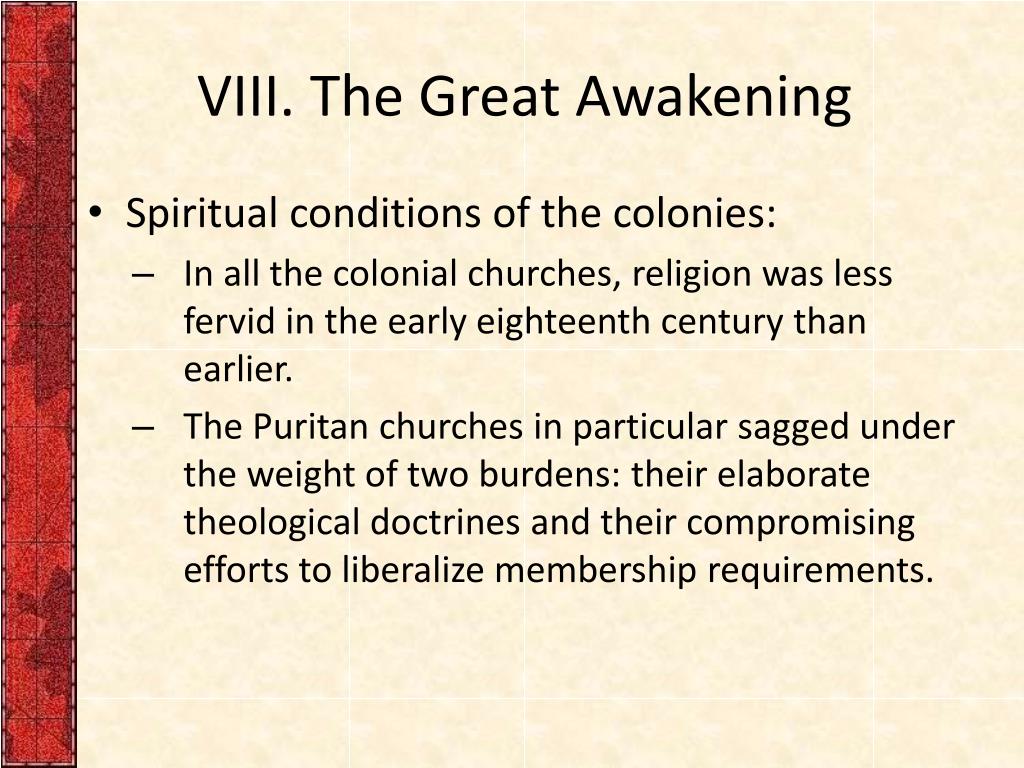 VIII. The Great Awakening

• Spiritual conditions of the colonies:
– In all the colonial churches, religion was less fervid in the early eighteenth century than earlier.
– The Puritan churches in particular sagged under the weight of two burdens: their elaborate theological doctrines and their compromising efforts to liberalize membership requirements.